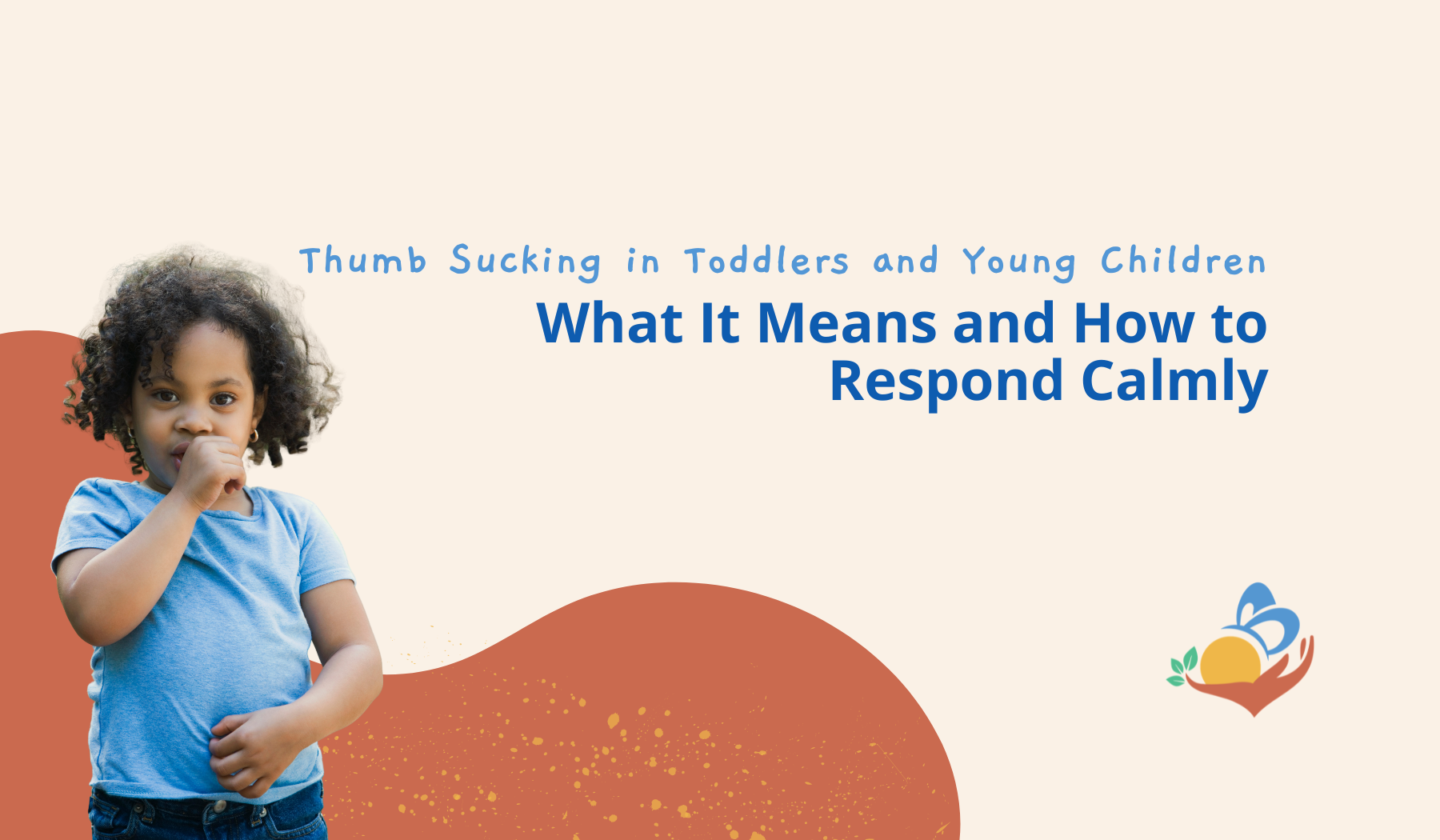 Thumb Sucking in Toddlers and Young Children

What It Means and How to Respond Calmly